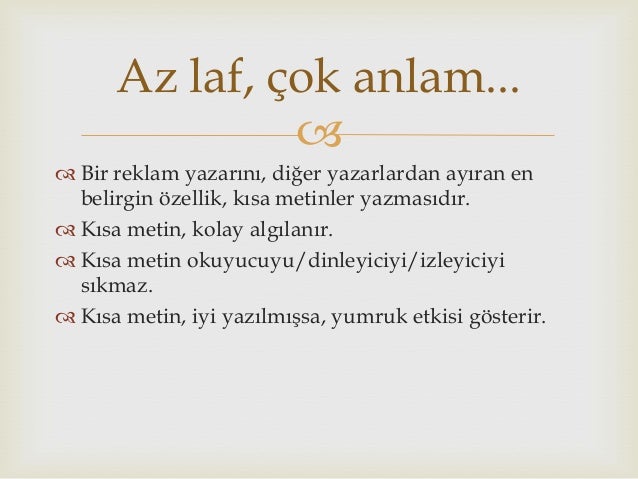 Az laf, çok anlam...

Bir reklam yazarını, diğer yazarlardan ayıran en belirgin özellik, kısa metinler yazmasıdır.

Kısa metin, kolay algılanır.

Kısa metin okuyucuyu/dinleyiciyi/izleyiciyi sıkmaz.

Kısa metin, iyi yazılmışsa, yumruk etkisi gösterir.